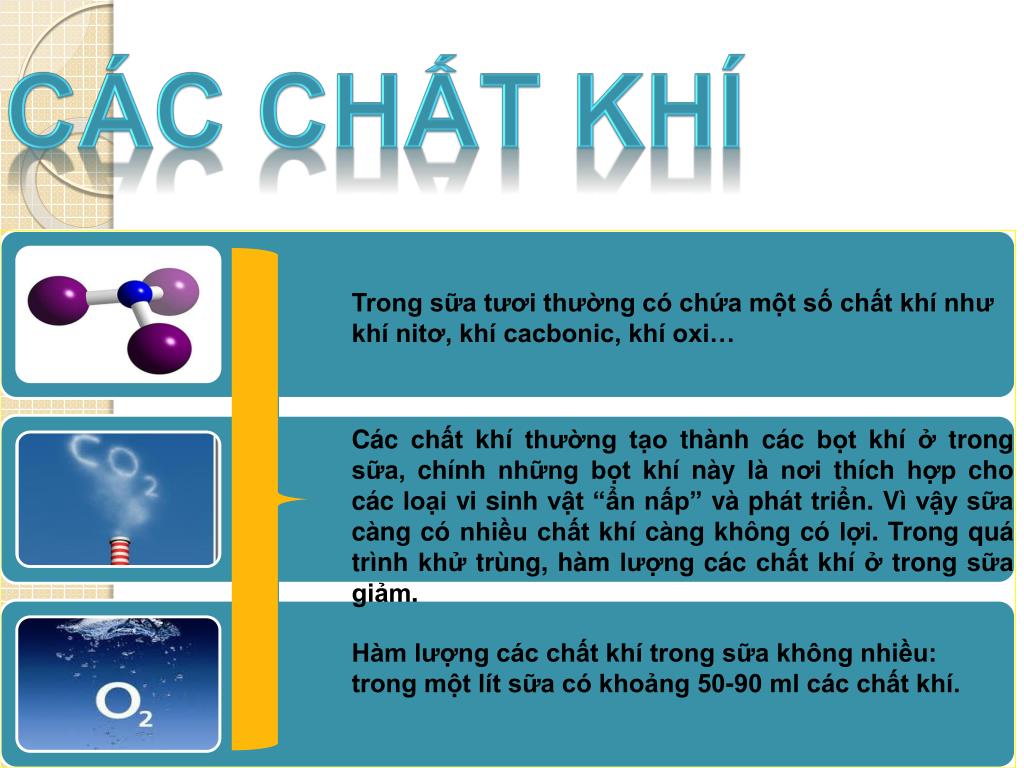 CÁC CHẤT KHÍ

Trong sữa tươi thường có chứa một số chất khí như khí nitơ, khí cacbonic, khí oxi…

$CO_2$

Các chất khí thường tạo thành các bọt khí ở trong sữa, chính những bọt khí này là nơi thích hợp cho các loại vi sinh vật “ẩn nấp” và phát triển. Vì vậy sữa càng có nhiều chất khí càng không có lợi. Trong quá trình khử trùng, hàm lượng các chất khí ở trong sữa giảm.

$O_2$

Hàm lượng các chất khí trong sữa không nhiều: trong một lít sữa có khoảng 50-90 ml các chất khí.